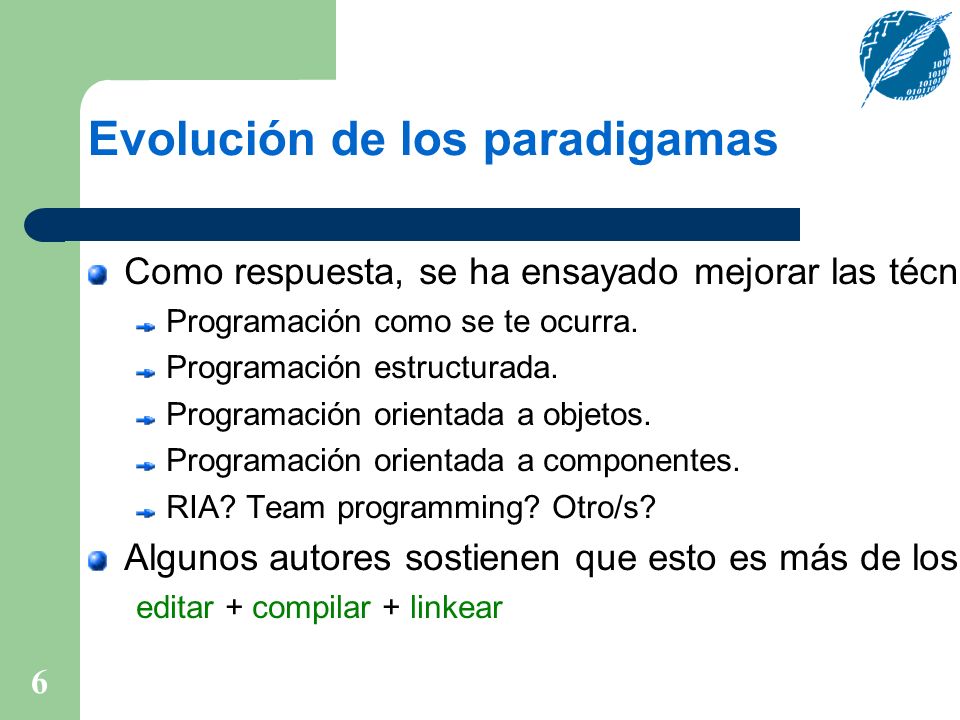 Evolución de los paradigamas

Como respuesta, se ha ensayado mejorar las técn

Programación como se te ocurra.

Programación estructurada.

Programación orientada a objetos.

Programación orientada a componentes.

RIA? Team programming? Otro/s?

Algunos autores sostienen que esto es más de los

editar + compilar + linkear

6